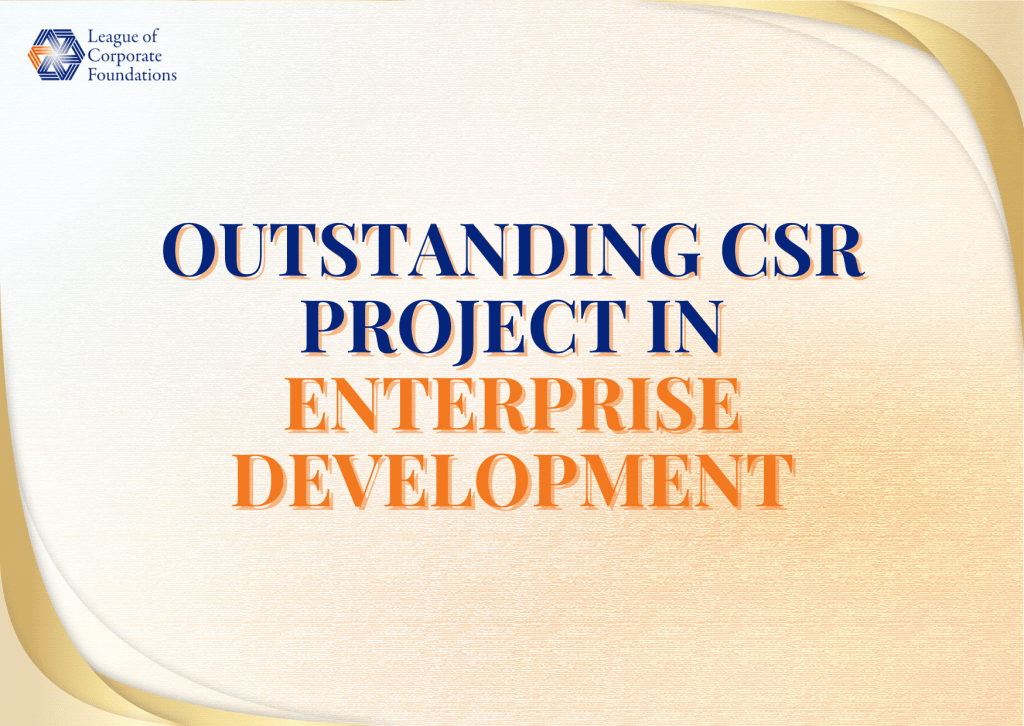 League of Corporate Foundations

OUTSTANDING CSR PROJECT IN ENTERPRISE DEVELOPMENT